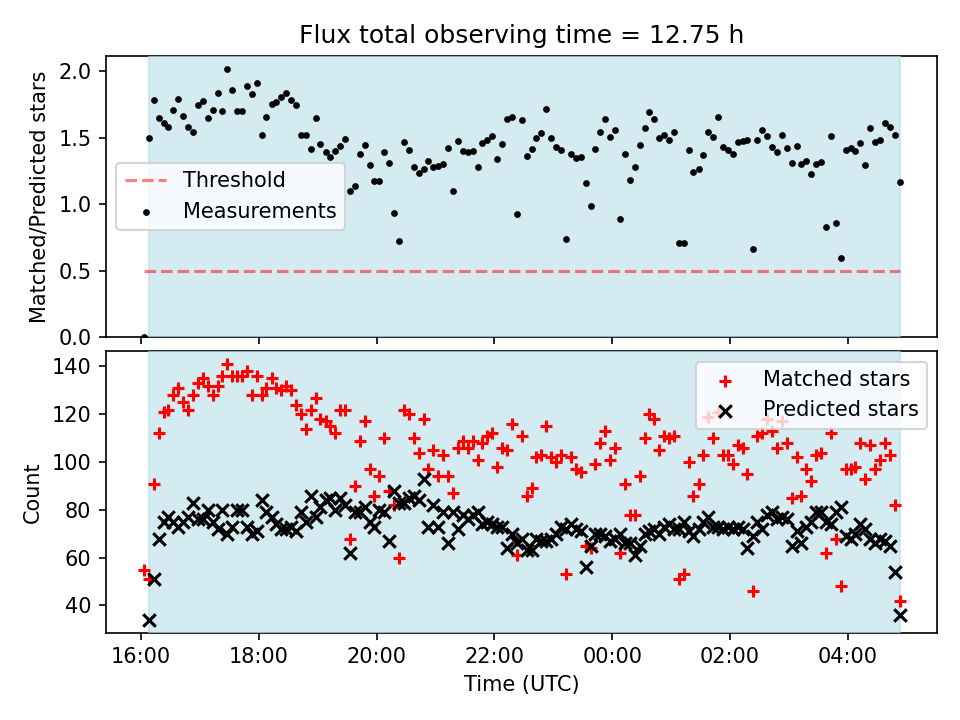 Flux total observing time = 12.75 h

Matched/Predicted stars

2.0
1.5
1.0
0.5
0.0

Threshold
Measurements

Count

140
120
100
80
60
40

Matched stars
Predicted stars

16:00
18:00
20:00
22:00
00:00
02:00
04:00

Time (UTC)